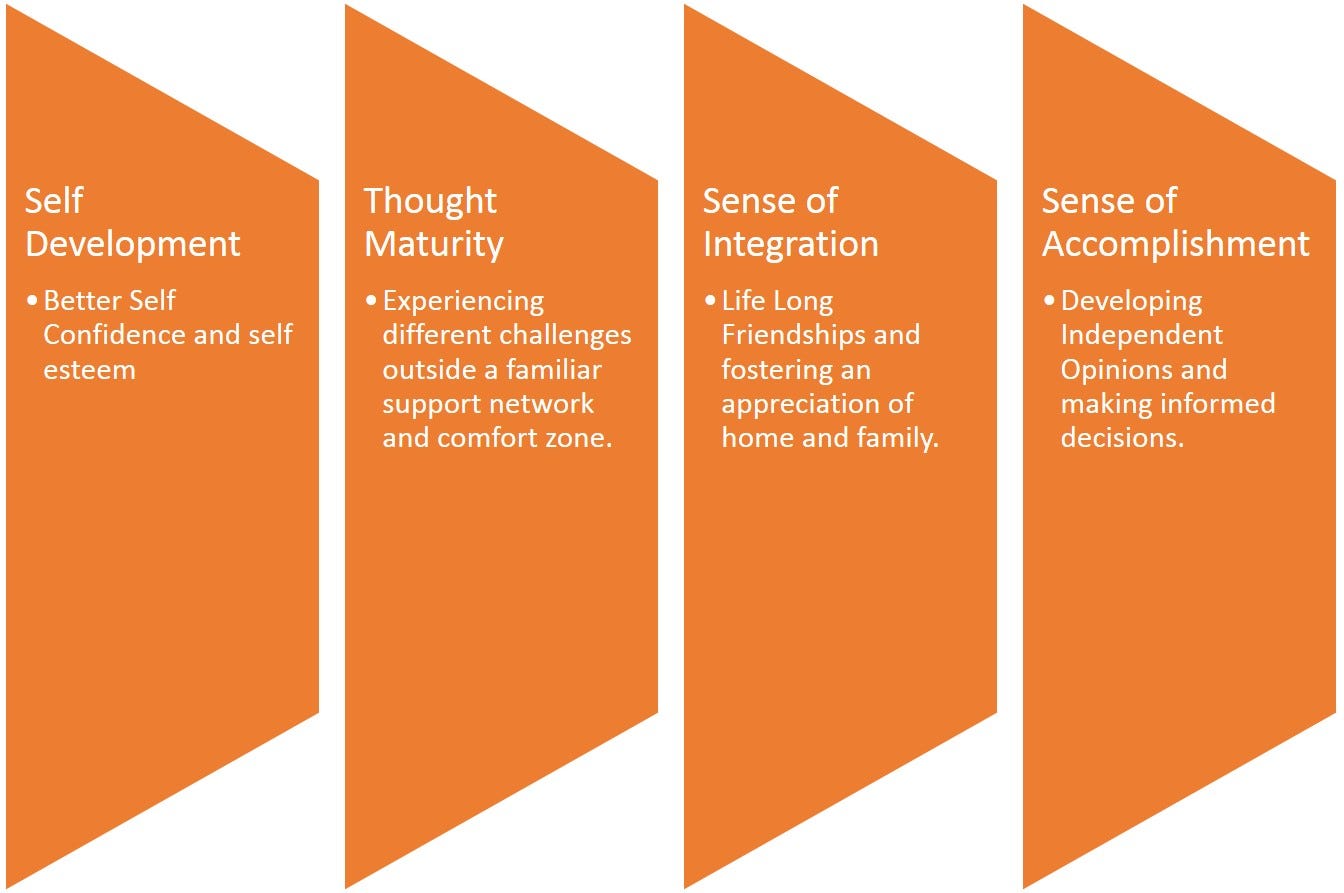 Self Development

• Better Self Confidence and self esteem

Thought Maturity

• Experiencing different challenges outside a familiar support network and comfort zone.

Sense of Integration

• Life Long Friendships and fostering an appreciation of home and family.

Sense of Accomplishment

• Developing Independent Opinions and making informed decisions.